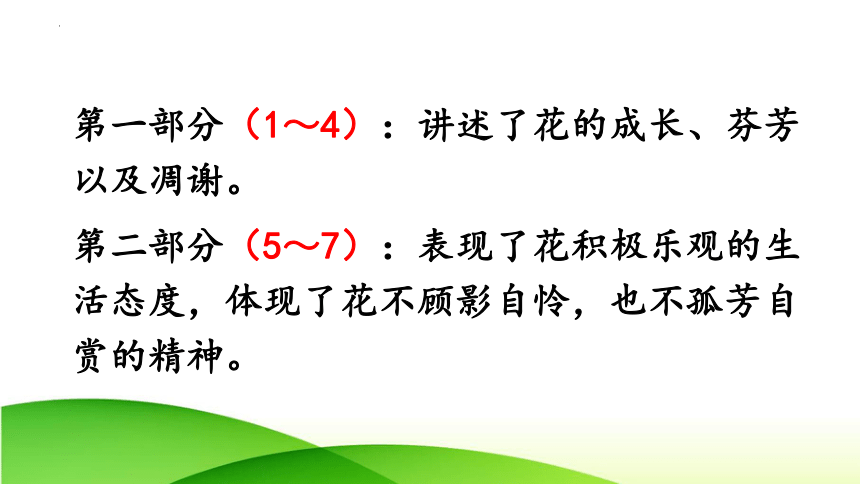 第一部分（1～4）：讲述了花的成长、芬芳以及凋谢。

第二部分（5～7）：表现了花积极乐观的生活态度，体现了花不顾影自怜，也不孤芳自赏的精神。